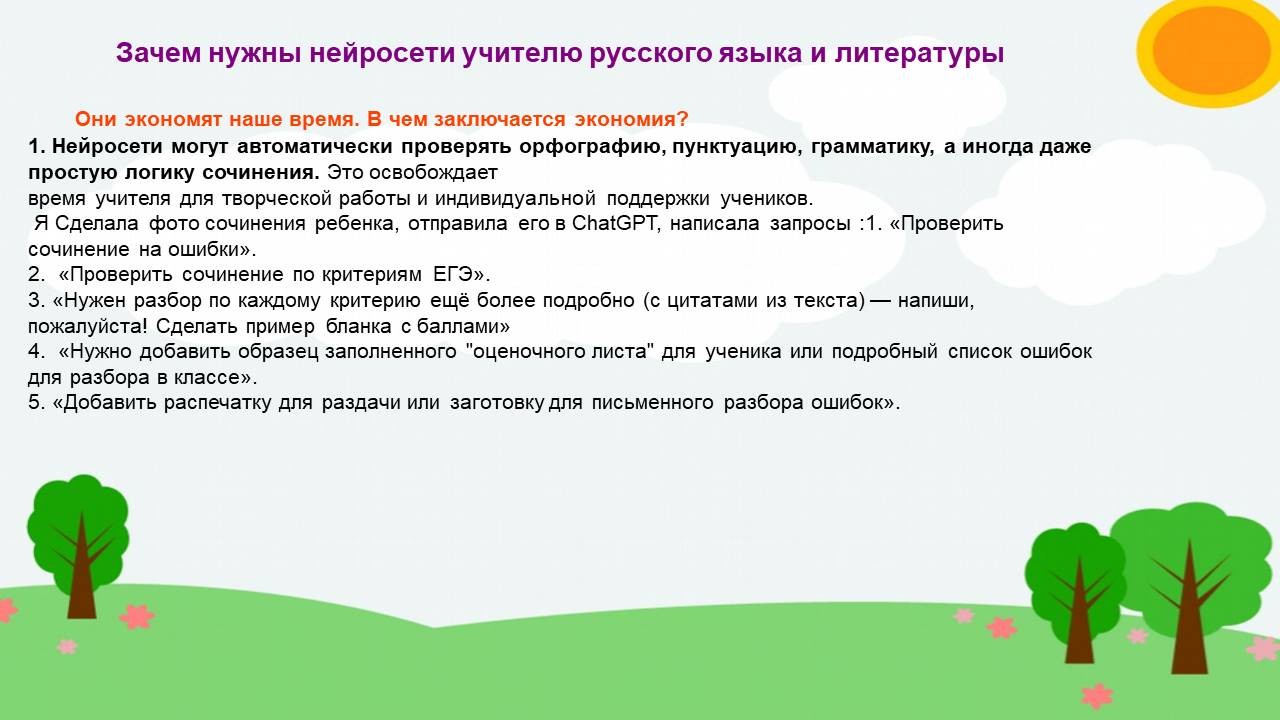 Зачем нужны нейросети учителю русского языка и литературы

Они экономят наше время. В чем заключается экономия?
1. Нейросети могут автоматически проверять орфографию, пунктуацию, грамматику, а иногда даже простую логику сочинения. Это освобождает
время учителя для творческой работы и индивидуальной поддержки учеников.
Я Сделала фото сочинения ребенка, отправила его в ChatGPT, написала запросы :1. «Проверить сочинение на ошибки».
2. «Проверить сочинение по критериям ЕГЭ».
3. «Нужен разбор по каждому критерию ещё более подробно (с цитатами из текста) — напиши, пожалуйста! Сделать пример бланка с баллами»
4. «Нужно добавить образец заполненного "оценочного листа" для ученика или подробный список ошибок для разбора в классе».
5. «Добавить распечатку для раздачи или заготовку для письменного разбора ошибок».